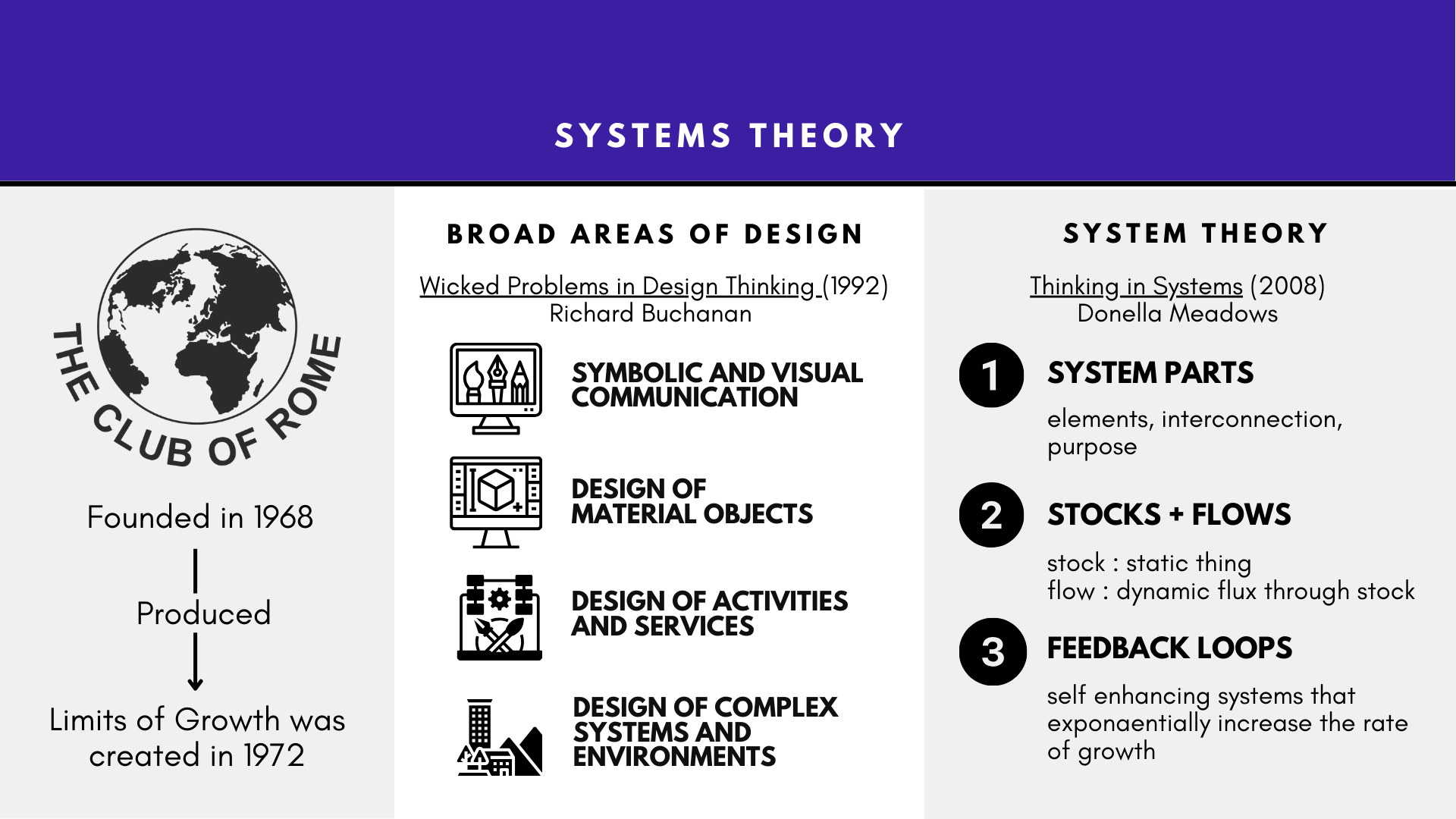 SYSTEMS THEORY

THE CLUB OF ROME

Founded in 1968

Produced

Limits of Growth was created in 1972

BROAD AREAS OF DESIGN

Wicked Problems in Design Thinking (1992)
Richard Buchanan

SYMBOLIC AND VISUAL COMMUNICATION

DESIGN OF MATERIAL OBJECTS

DESIGN OF ACTIVITIES AND SERVICES

DESIGN OF COMPLEX SYSTEMS AND ENVIRONMENTS

SYSTEM THEORY

Thinking in Systems (2008)
Donella Meadows

1 SYSTEM PARTS

elements, interconnection, purpose

2 STOCKS + FLOWS

stock : static thing
flow : dynamic flux through stock

3 FEEDBACK LOOPS

self enhancing systems that exponaentially increase the rate of growth